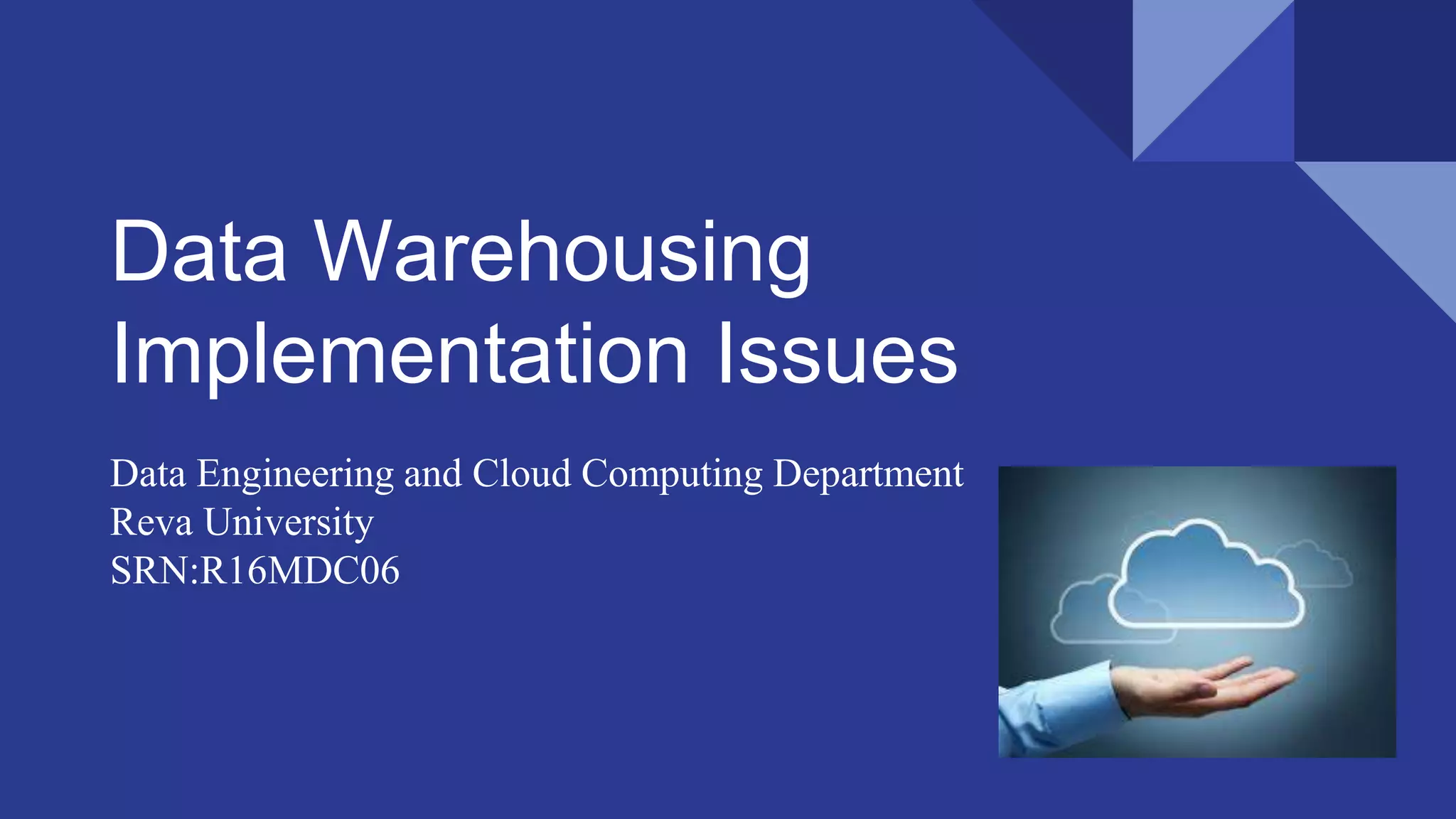 Data Warehousing Implementation Issues

Data Engineering and Cloud Computing Department
Reva University
SRN:R16MDC06